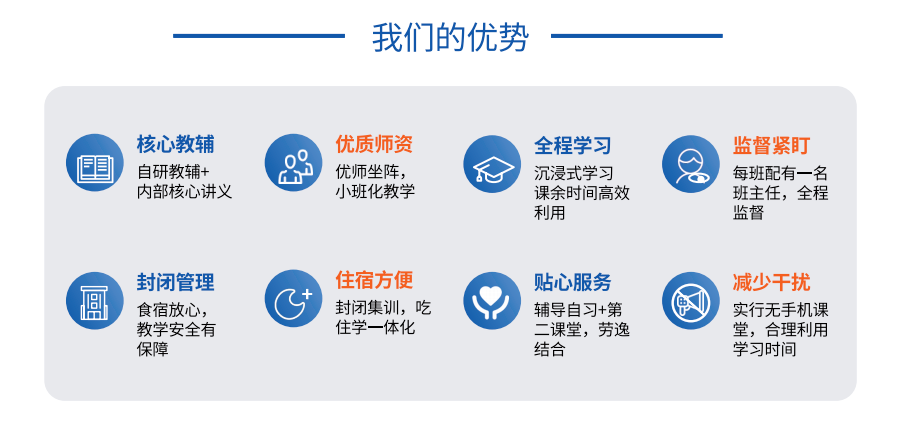 我们的优势

核心教辅
自研教辅+内部核心讲义

优质师资
优师坐阵，小班化教学

全程学习
沉浸式学习课余时间高效利用

监督紧盯
每班配有一名班主任，全程监督

封闭管理
食宿放心，教学安全有保障

住宿方便
封闭集训，吃住学一体化

贴心服务
辅导自习+第二课堂，劳逸结合

减少干扰
实行无手机课堂，合理利用学习时间